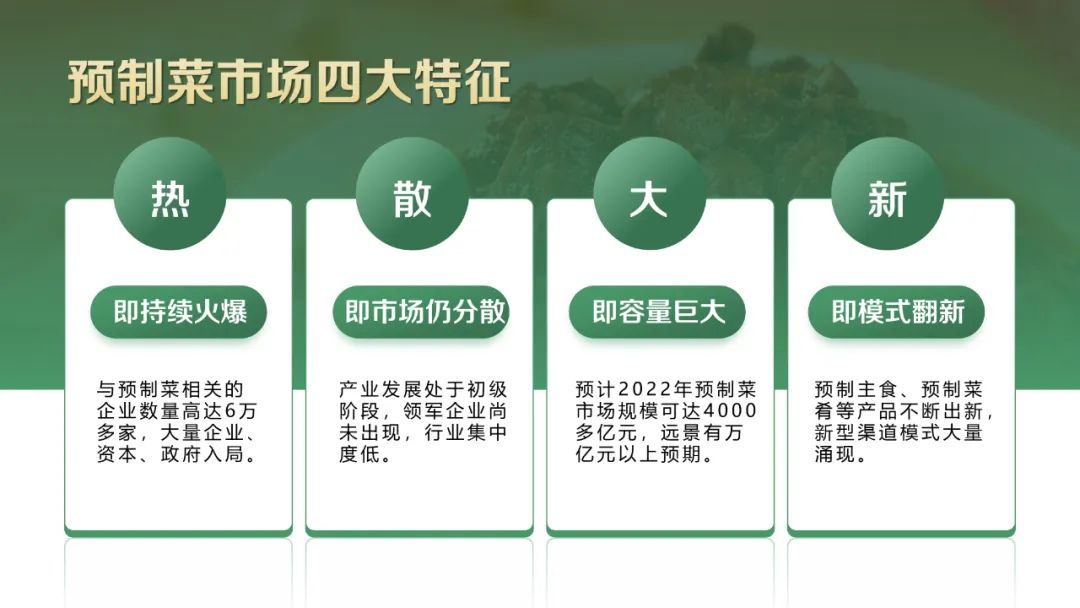 预制菜市场四大特征

热

即持续火爆

与预制菜相关的企业数量高达6万多家，大量企业、资本、政府入局。

散

即市场仍分散

产业发展处于初级阶段，领军企业尚未出现，行业集中度低。

大

即容量巨大

预计2022年预制菜市场规模可达4000多亿元，远景有万亿元以上预期。

新

即模式翻新

预制主食、预制菜肴等产品不断出新，新型渠道模式大量涌现。